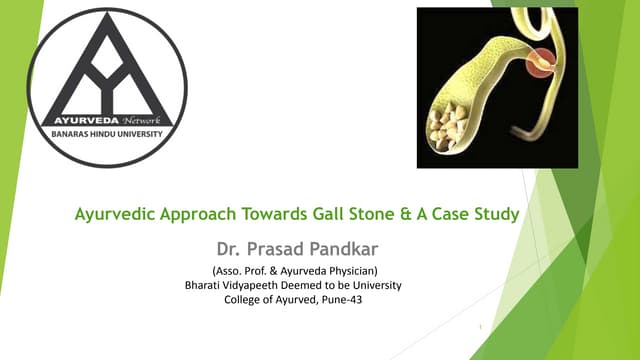 AYURVEDA Network
BANARAS HINDU UNIVERSITY

Ayurvedic Approach Towards Gall Stone & A Case Study

Dr. Prasad Pandkar

(Asso. Prof. & Ayurveda Physician)
Bharati Vidyapeeth Deemed to be University
College of Ayurved, Pune-43

1